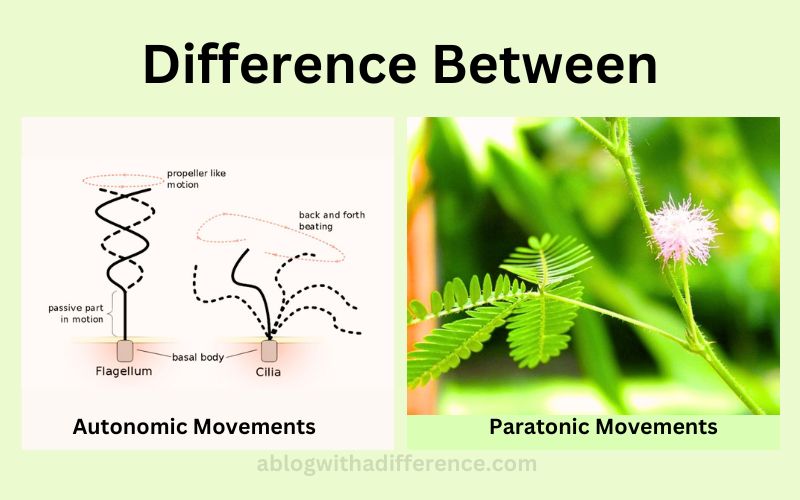 Difference Between

propeller like motion

back and forth beating

passive part in motion

basal body

Flagellum

Cilia

Autonomic Movements

Paratonic Movements

ablogwithadifference.com